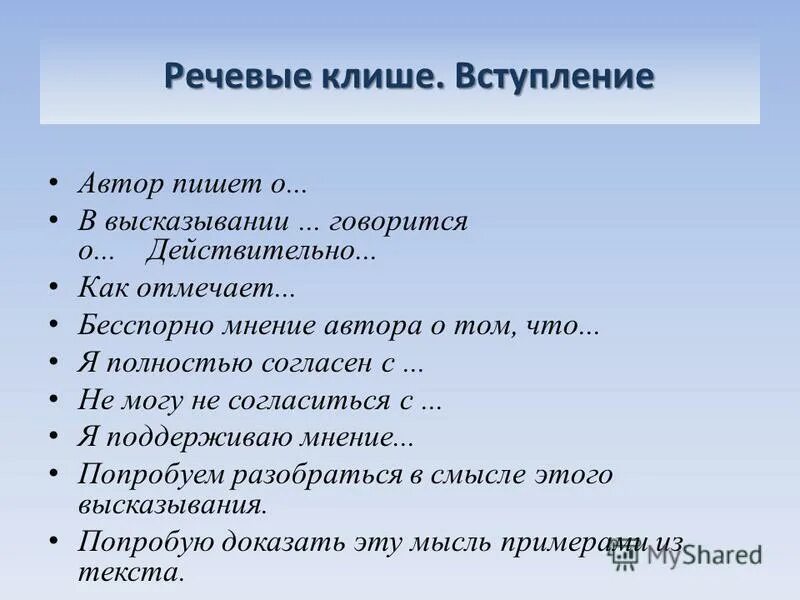 Речевые клише. Вступление

• Автор пишет о...
• В высказывании ... говорится о... Действительно...
• Как отмечает...
• Бесспорно мнение автора о том, что...
• Я полностью согласен с ...
• Не могу не согласиться с ...
• Я поддерживаю мнение...
• Попробуем разобраться в смысле этого высказывания.
• Попробую доказать эту мысль примерами из текста.

MyShared